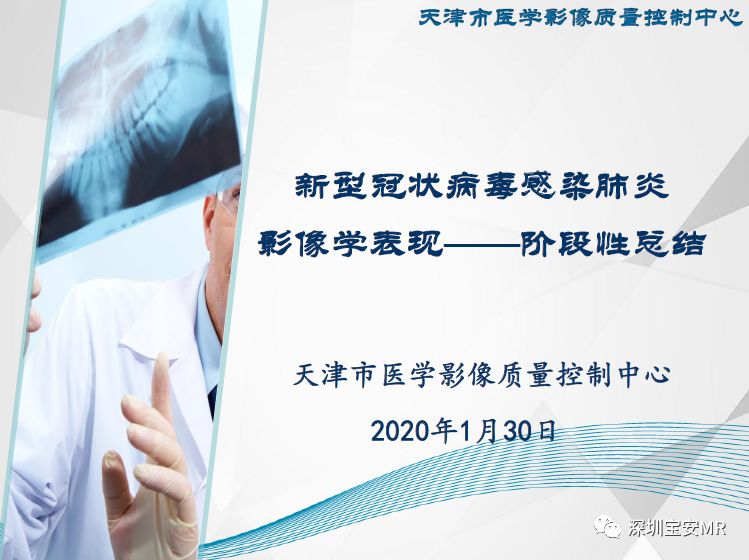 天津市医学影像质量控制中心

新型冠状病毒感染肺炎
影像学表现——阶段性总结

天津市医学影像质量控制中心

2020年1月30日

深圳宝安MR